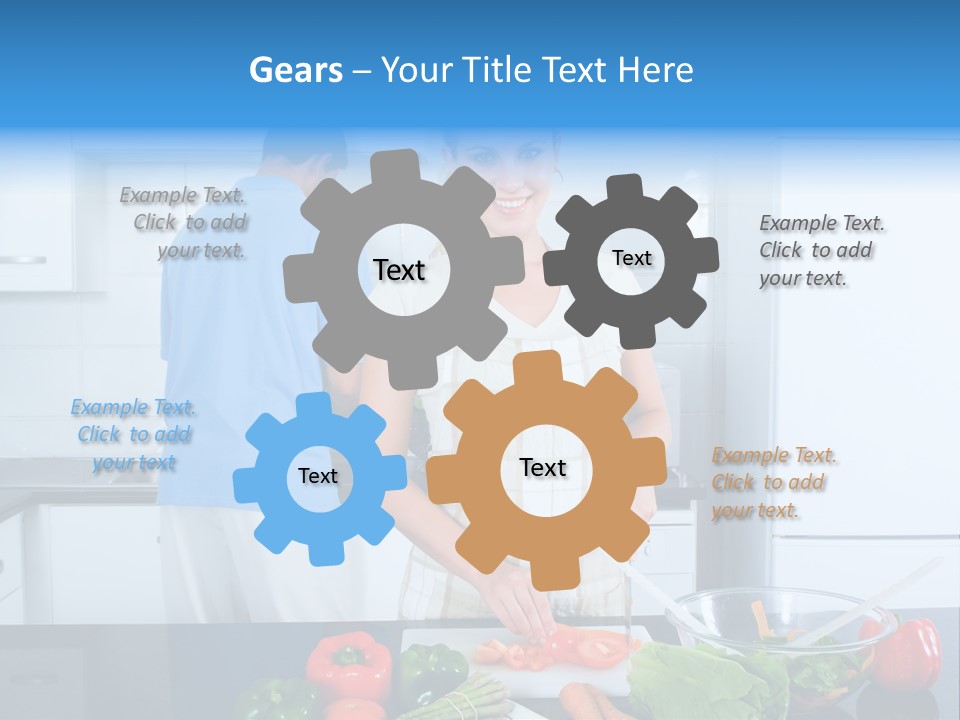 Gears – Your Title Text Here

Example Text. Click to add your text.

Text

Text

Example Text. Click to add your text.

Example Text. Click to add your text

Text

Text

Example Text. Click to add your text.